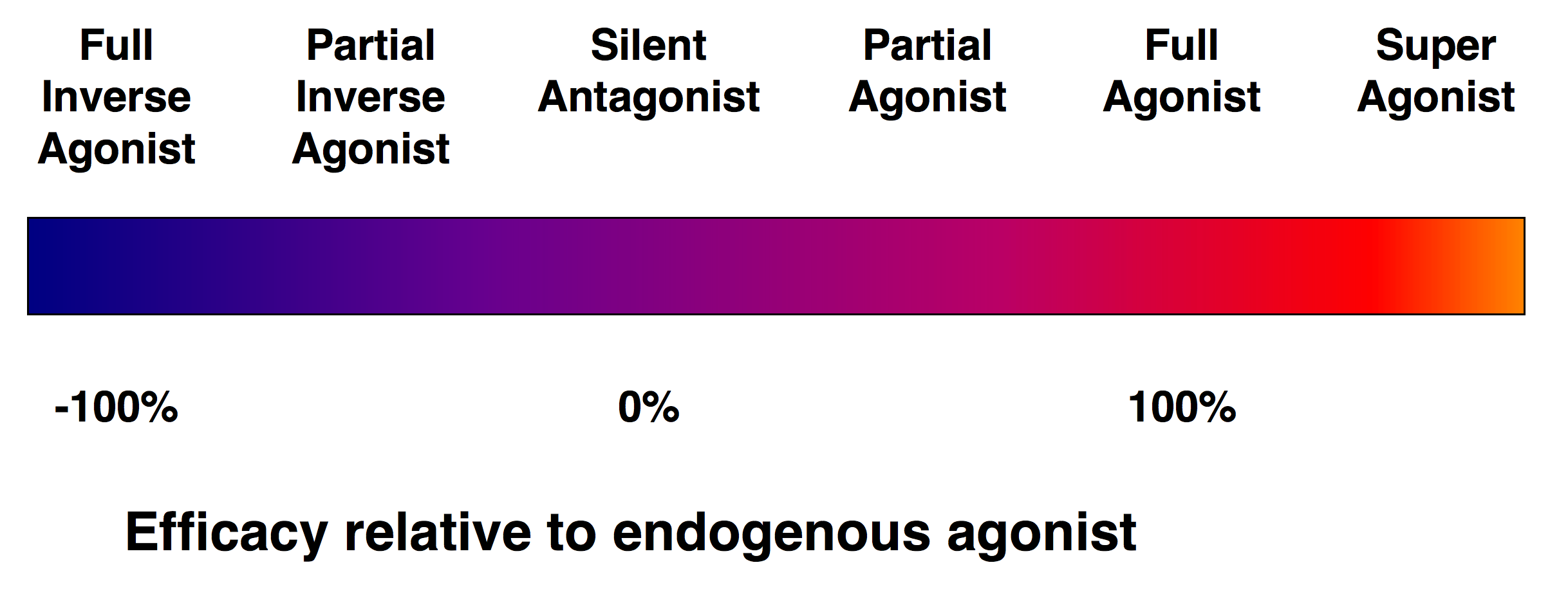 Full Inverse Agonist

Partial Inverse Agonist

Silent Antagonist

Partial Agonist

Full Agonist

Super Agonist

-100%

0%

100%

Efficacy relative to endogenous agonist